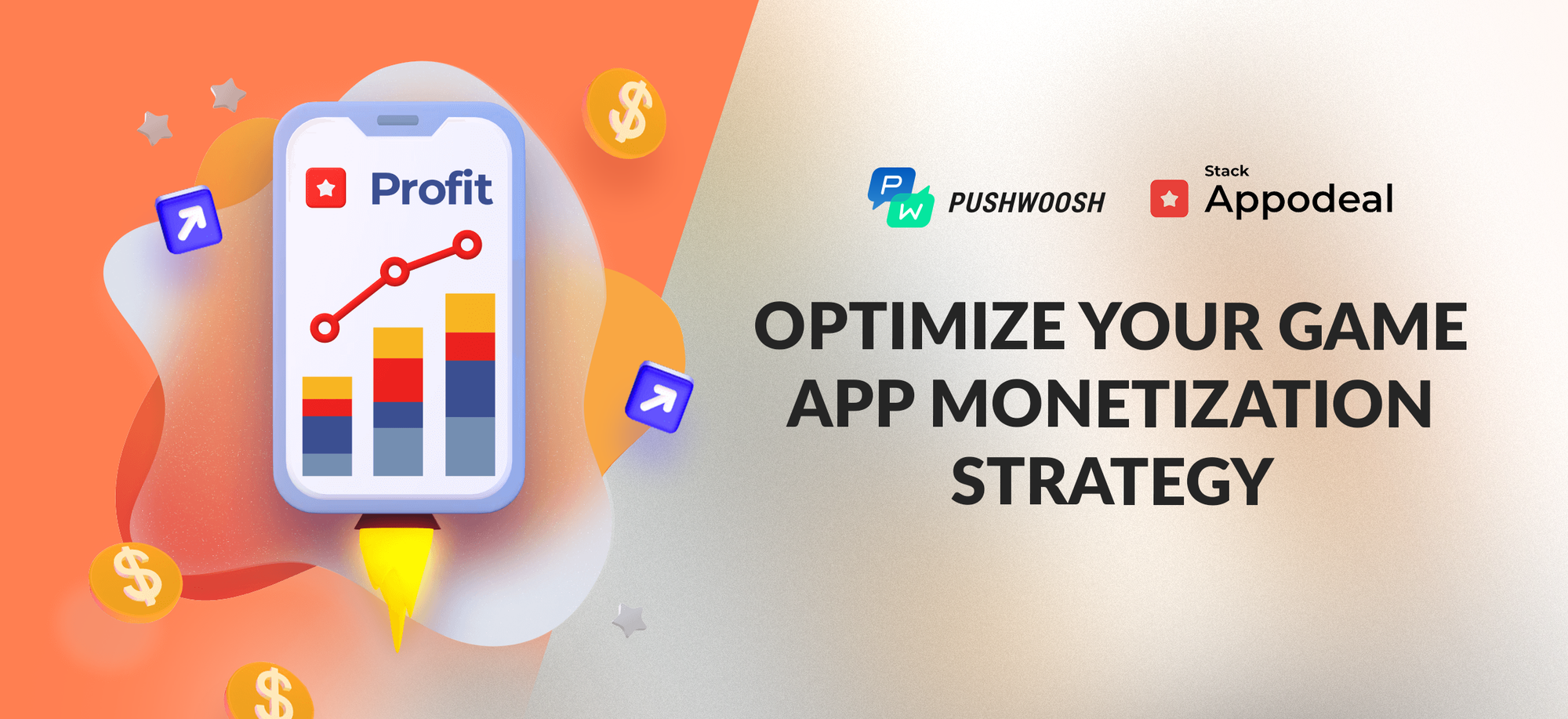 Profit

$

$

$

P W PUSHWOOSH

Stack Appodeal

OPTIMIZE YOUR GAME APP MONETIZATION STRATEGY